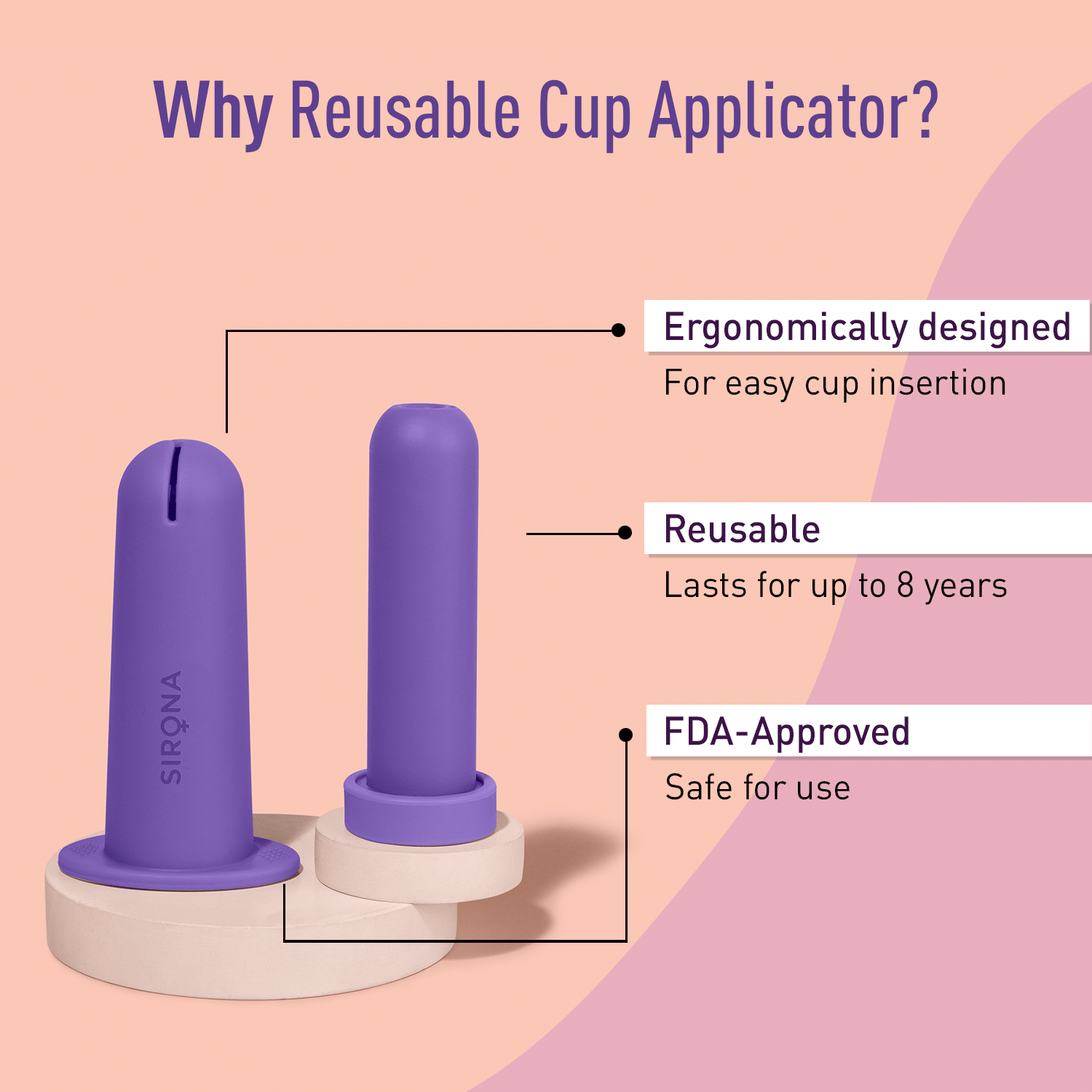 Why Reusable Cup Applicator?

Ergonomically designed
For easy cup insertion

Reusable
Lasts for up to 8 years

FDA-Approved
Safe for use

SIRONA